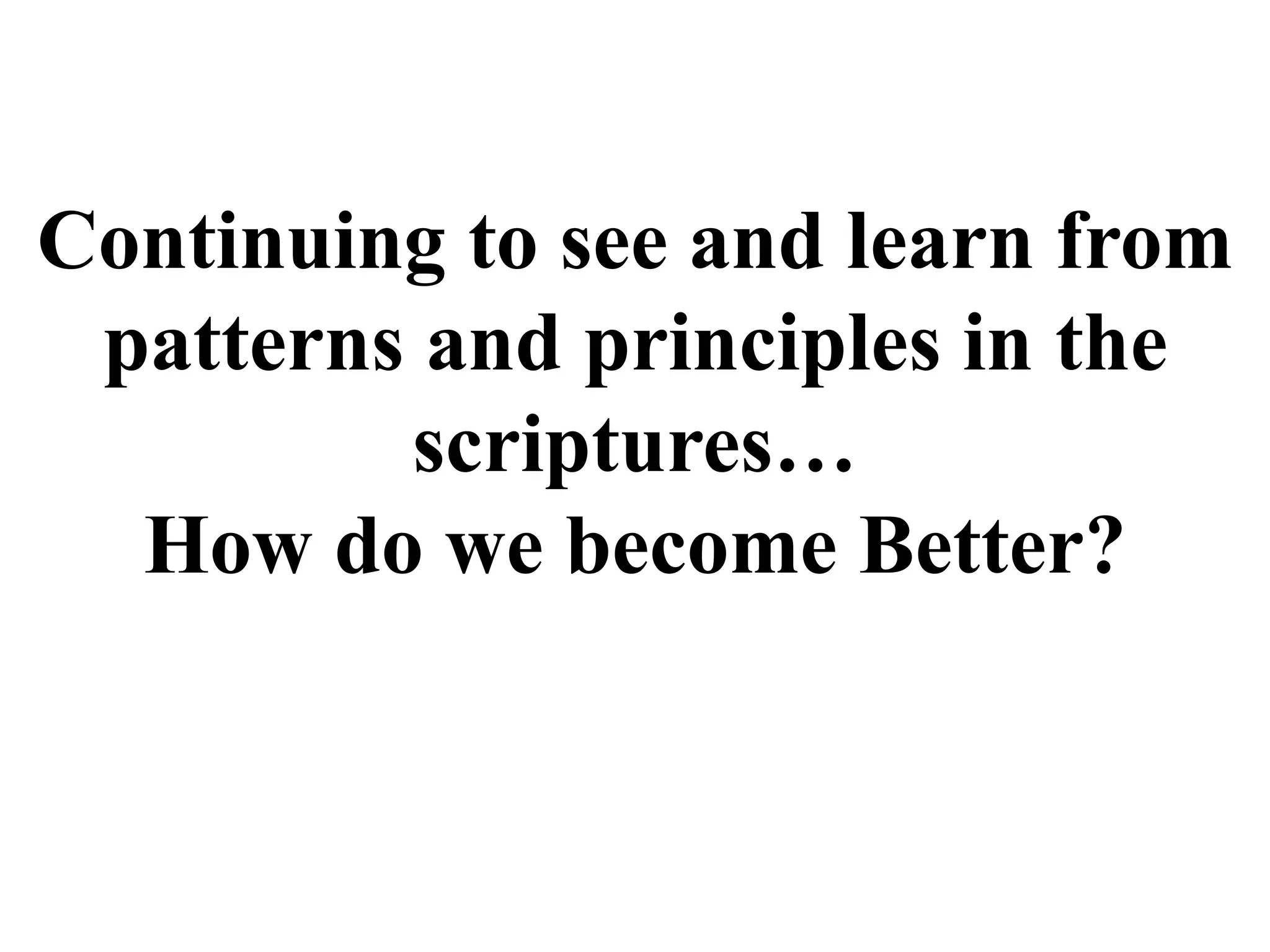 Continuing to see and learn from patterns and principles in the scriptures…
How do we become Better?